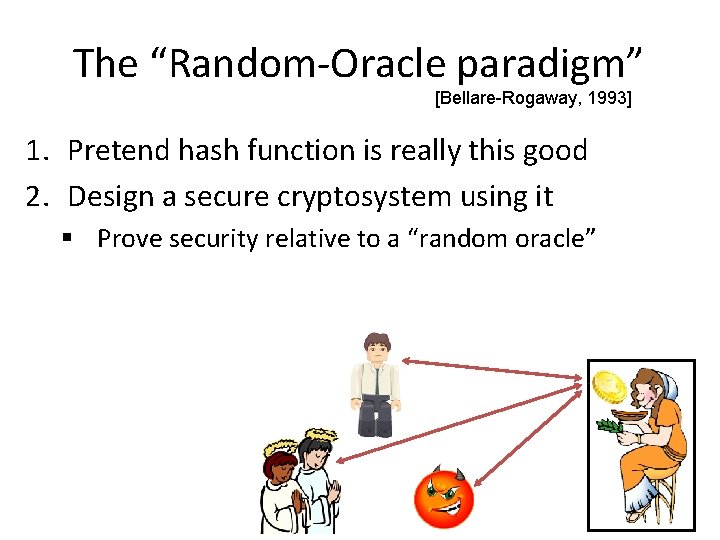 The “Random-Oracle paradigm”

[Bellare-Rogaway, 1993]

1. Pretend hash function is really this good
2. Design a secure cryptosystem using it
▪ Prove security relative to a “random oracle”